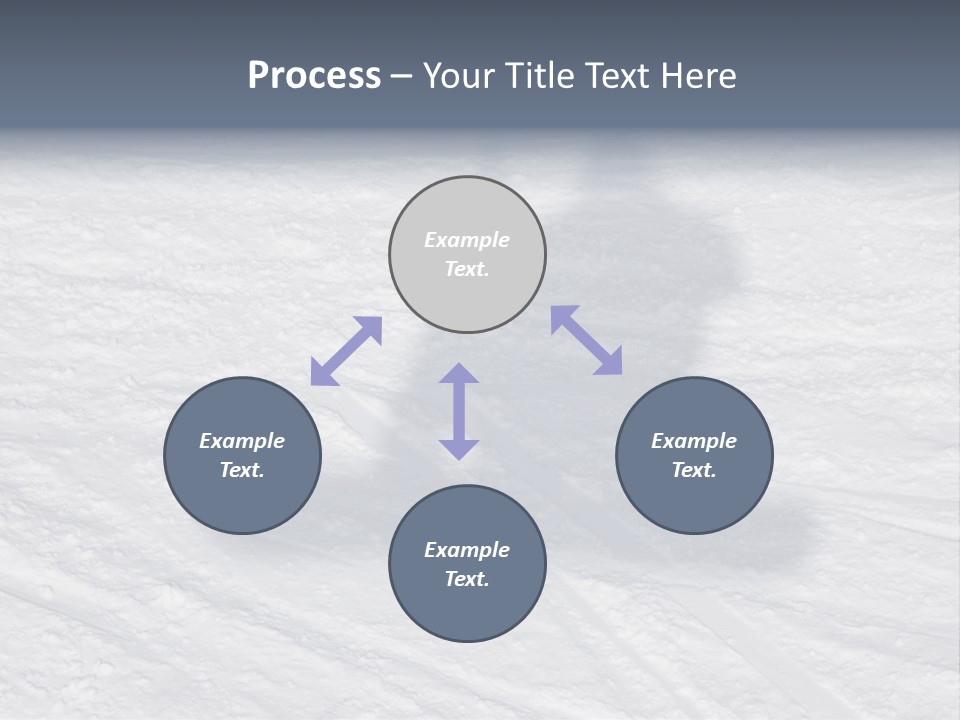 Process – Your Title Text Here

Example Text.

Example Text.

Example Text.

Example Text.